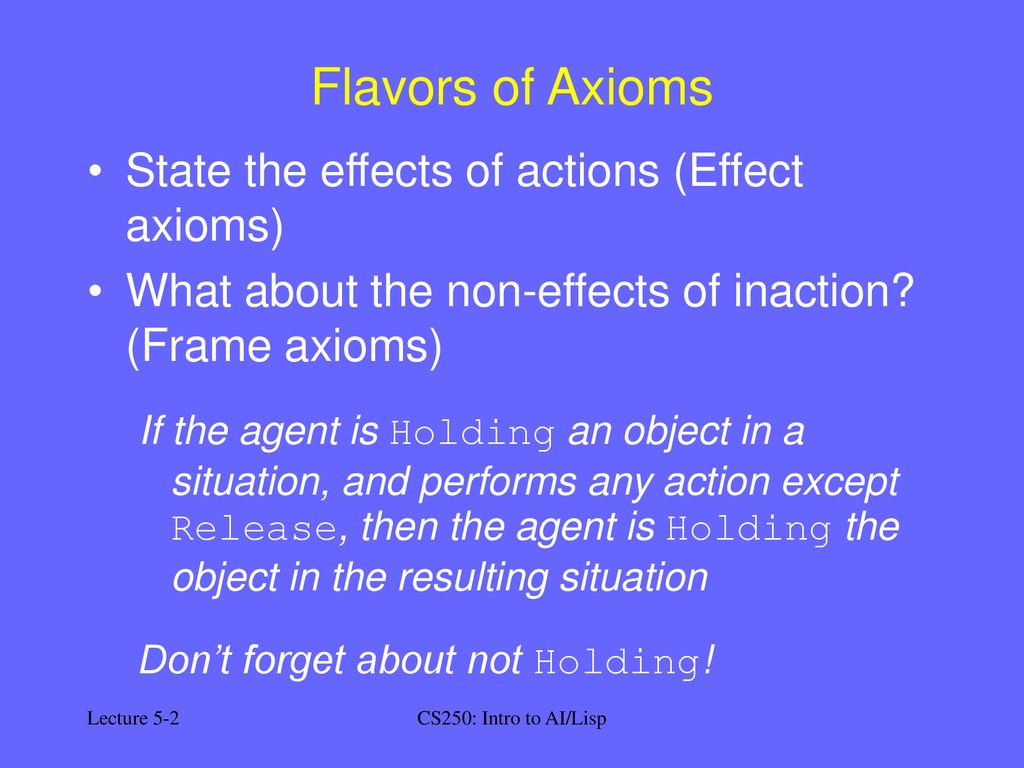 Flavors of Axioms

• State the effects of actions (Effect axioms)
• What about the non-effects of inaction? (Frame axioms)

If the agent is Holding an object in a situation, and performs any action except Release, then the agent is Holding the object in the resulting situation

Don’t forget about not Holding!

Lecture 5-2

CS250: Intro to AI/Lisp